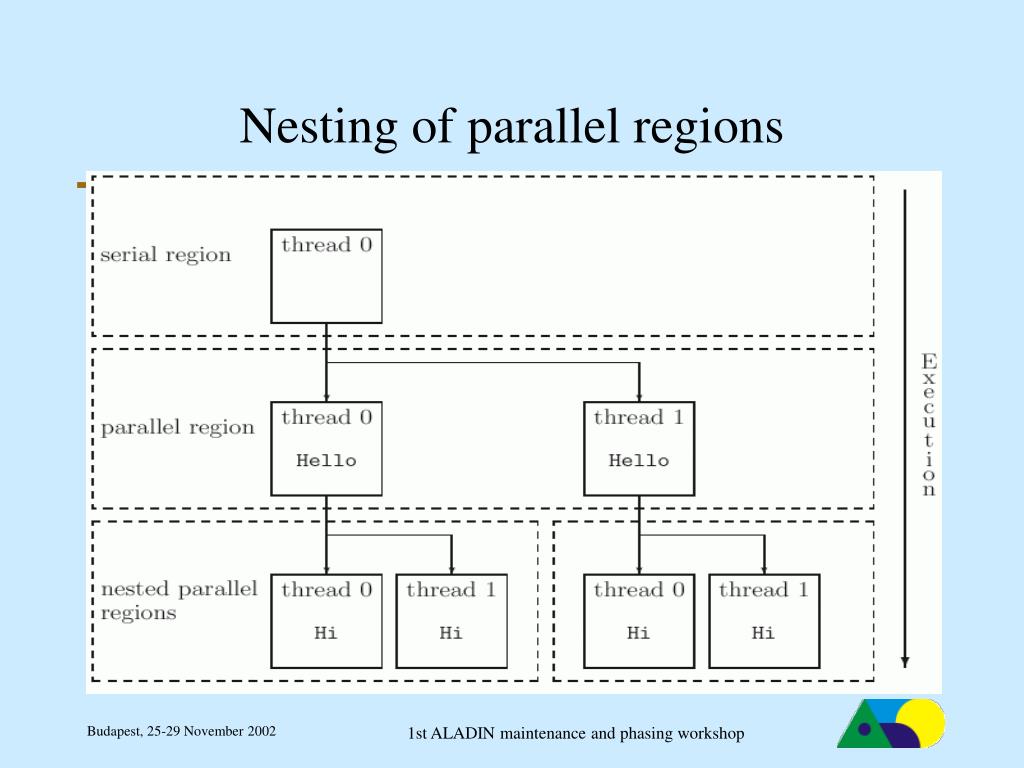 Nesting of parallel regions

serial region

thread 0

parallel region

thread 0

Hello

thread 1

Hello

nested parallel regions

thread 0

Hi

thread 1

Hi

thread 0

Hi

thread 1

Hi

Execution

Budapest, 25-29 November 2002

1st ALADIN maintenance and phasing workshop